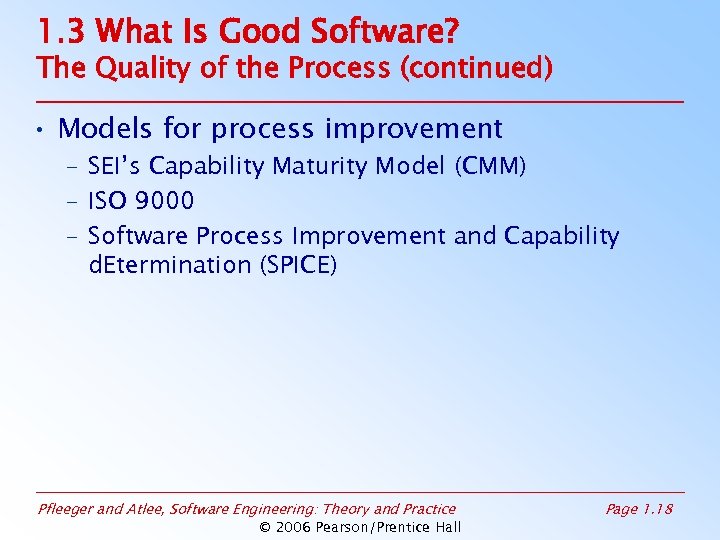 1.3 What Is Good Software?
The Quality of the Process (continued)

• Models for process improvement
 – SEI's Capability Maturity Model (CMM)
 – ISO 9000
 – Software Process Improvement and Capability dEtermination (SPICE)

Pfleeger and Atlee, Software Engineering: Theory and Practice
Page 1.18
© 2006 Pearson/Prentice Hall